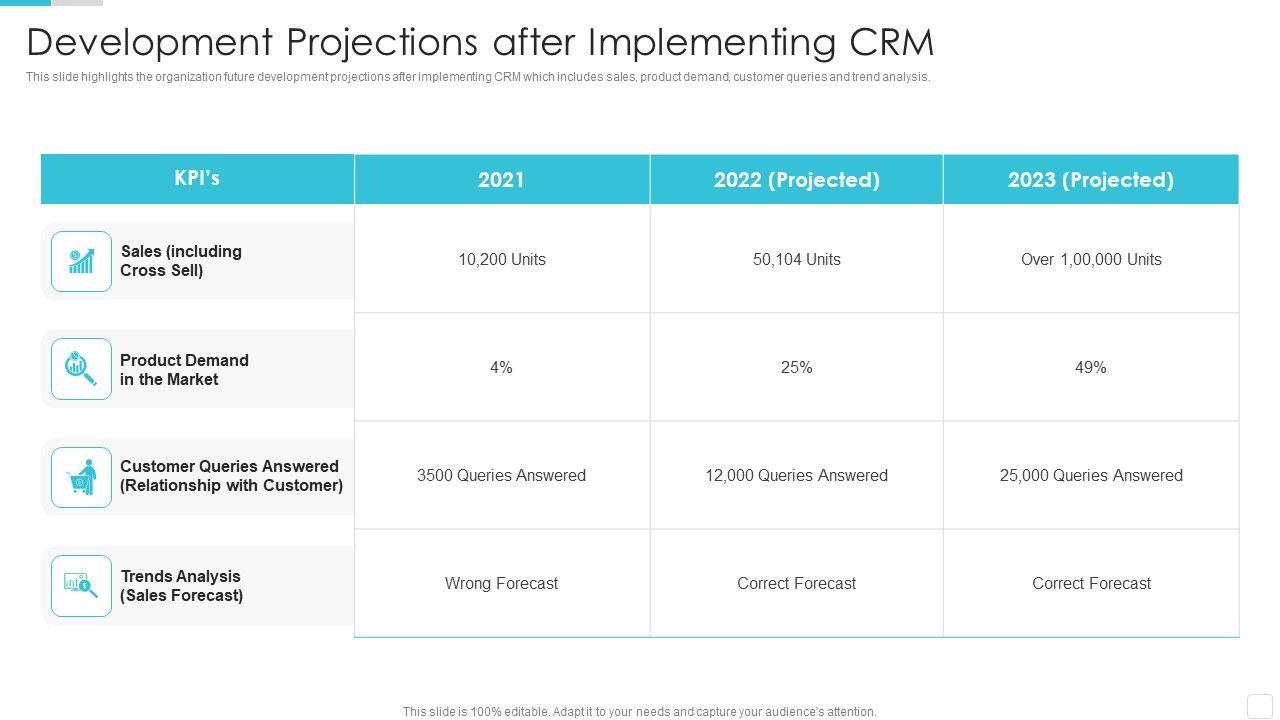 Development Projections after Implementing CRM

This slide highlights the organization future development projections after implementing CRM which includes sales, product demand, customer queries and trend analysis.

| KPI's | 2021 | 2022 (Projected) | 2023 (Projected) |
|---|---|---|---|
| Sales (including Cross Sell) | 10,200 Units | 50,104 Units | Over 1,00,000 Units |
| Product Demand in the Market | 4% | 25% | 49% |
| Customer Queries Answered (Relationship with Customer) | 3500 Queries Answered | 12,000 Queries Answered | 25,000 Queries Answered |
| Trends Analysis (Sales Forecast) | Wrong Forecast | Correct Forecast | Correct Forecast |

This slide is 100% editable. Adapt it to your needs and capture your audience's attention.